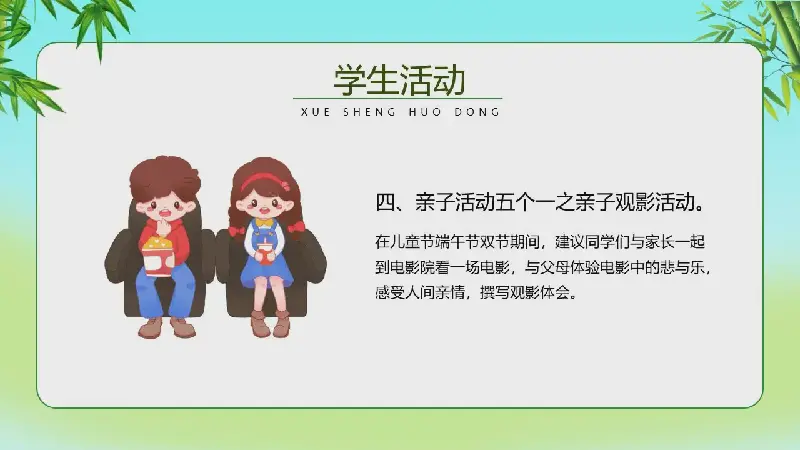 学生活动

XUE SHENG HUO DONG

四、亲子活动五个一之亲子观影活动。

在儿童节端午节双节期间，建议同学们与家长一起到电影院看一场电影，与父母体验电影中的悲与乐，感受人间亲情，撰写观影体会。